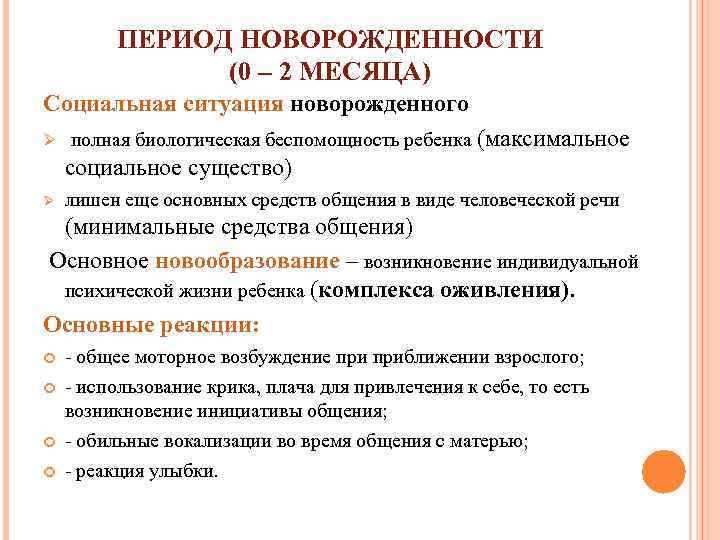 ПЕРИОД НОВОРОЖДЕННОСТИ
(0 – 2 МЕСЯЦА)

Социальная ситуация новорожденного

➢ полная биологическая беспомощность ребенка (максимальное социальное существо)

➢ лишен еще основных средств общения в виде человеческой речи (минимальные средства общения)

Основное новообразование – возникновение индивидуальной психической жизни ребенка (комплекса оживления).

Основные реакции:

- общее моторное возбуждение при приближении взрослого;

- использование крика, плача для привлечения к себе, то есть возникновение инициативы общения;

- обильные вокализации во время общения с матерью;

- реакция улыбки.